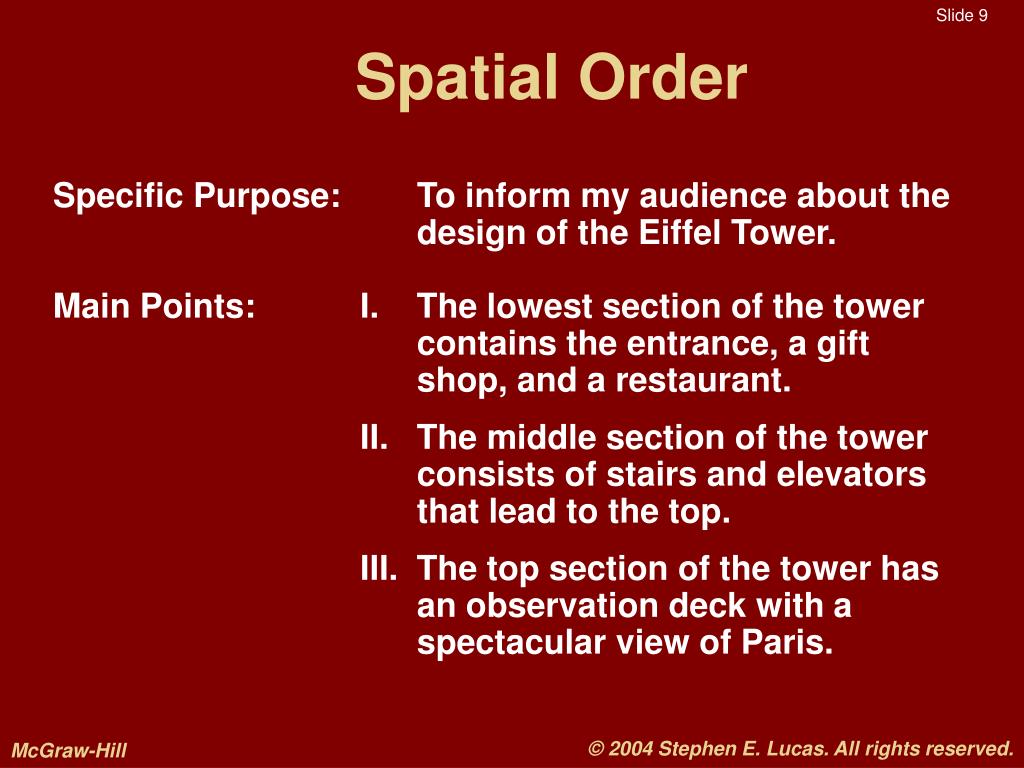 Slide 9

Spatial Order

Specific Purpose: To inform my audience about the design of the Eiffel Tower.

Main Points: I. The lowest section of the tower contains the entrance, a gift shop, and a restaurant.

II. The middle section of the tower consists of stairs and elevators that lead to the top.

III. The top section of the tower has an observation deck with a spectacular view of Paris.

McGraw-Hill

© 2004 Stephen E. Lucas. All rights reserved.